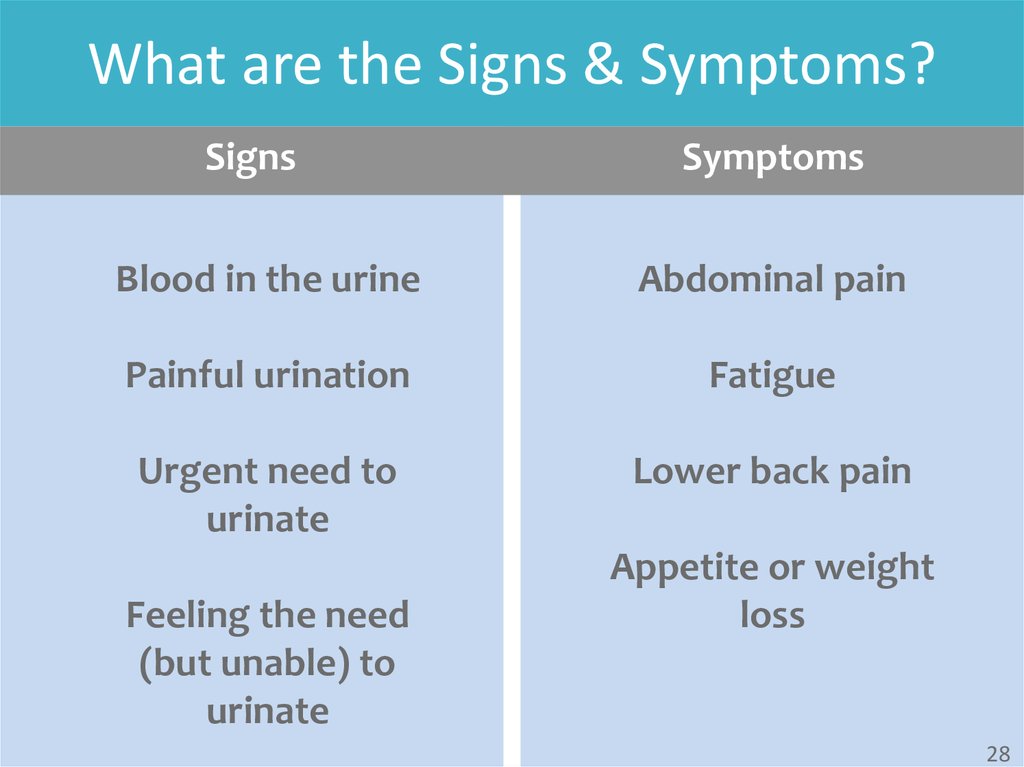 What are the Signs & Symptoms?

| Signs | Symptoms |
|---|---|
| Blood in the urine | Abdominal pain |
| Painful urination | Fatigue |
| Urgent need to urinate | Lower back pain |
| Feeling the need (but unable) to urinate | Appetite or weight loss |

28